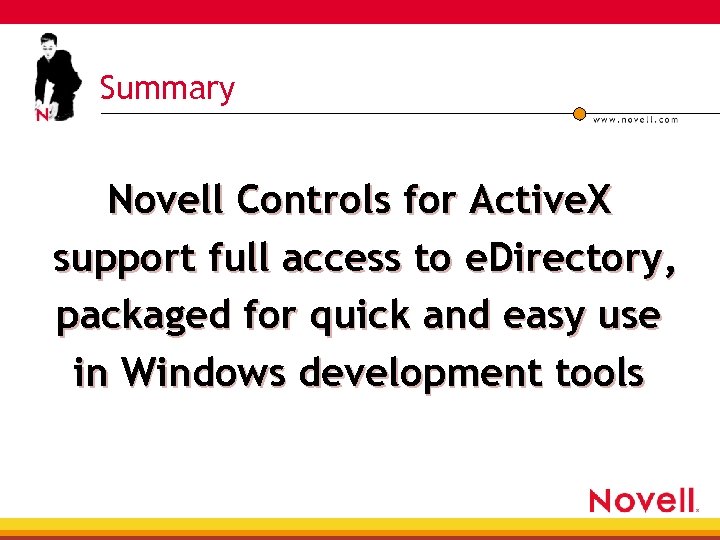 N

Summary

www.novell.com

Novell Controls for ActiveX support full access to eDirectory, packaged for quick and easy use in Windows development tools

Novell.